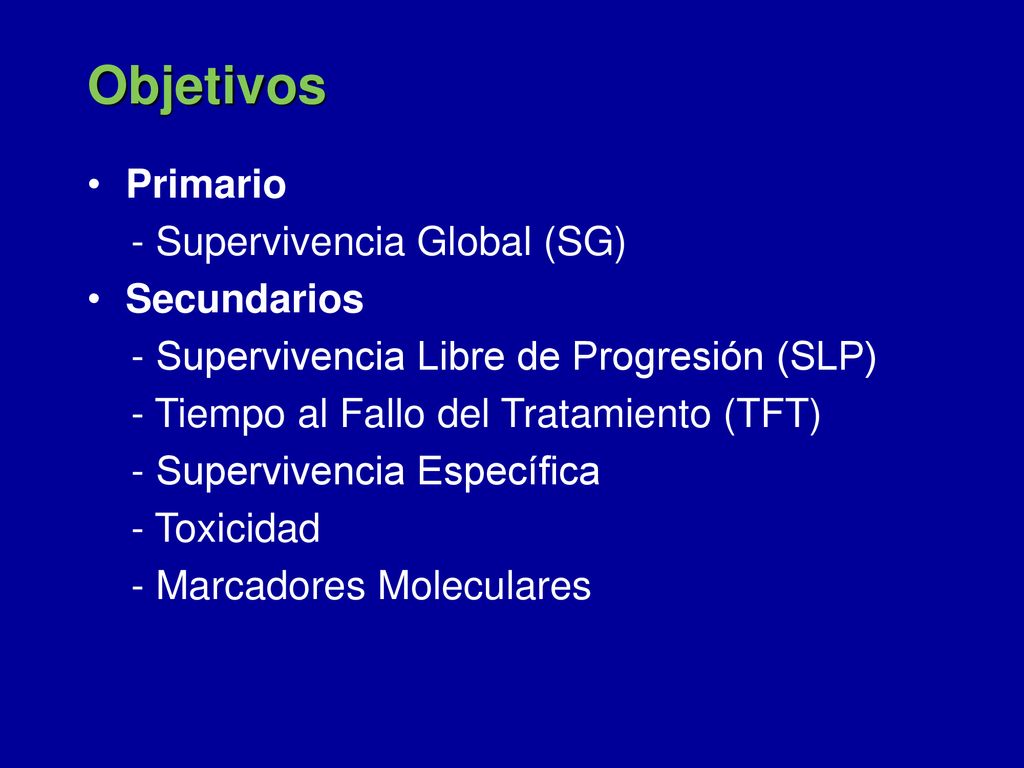 Objetivos

• Primario
- Supervivencia Global (SG)
• Secundarios
- Supervivencia Libre de Progresión (SLP)
- Tiempo al Fallo del Tratamiento (TFT)
- Supervivencia Específica
- Toxicidad
- Marcadores Moleculares